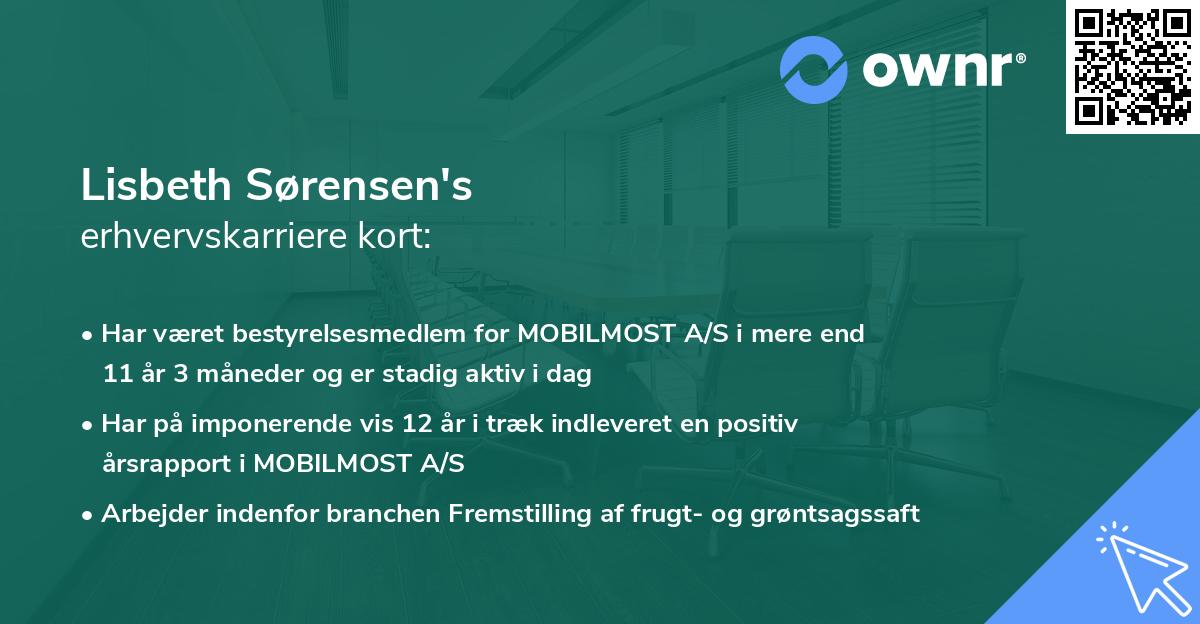 ownr®

Lisbeth Sørensen's
erhvervskarriere kort:

• Har været bestyrelsesmedlem for MOBILMOST A/S i mere end 11 år 3 måneder og er stadig aktiv i dag
• Har på imponerende vis 12 år i træk indleveret en positiv årsrapport i MOBILMOST A/S
• Arbejder indenfor branchen Fremstilling af frugt- og grøntsagssaft